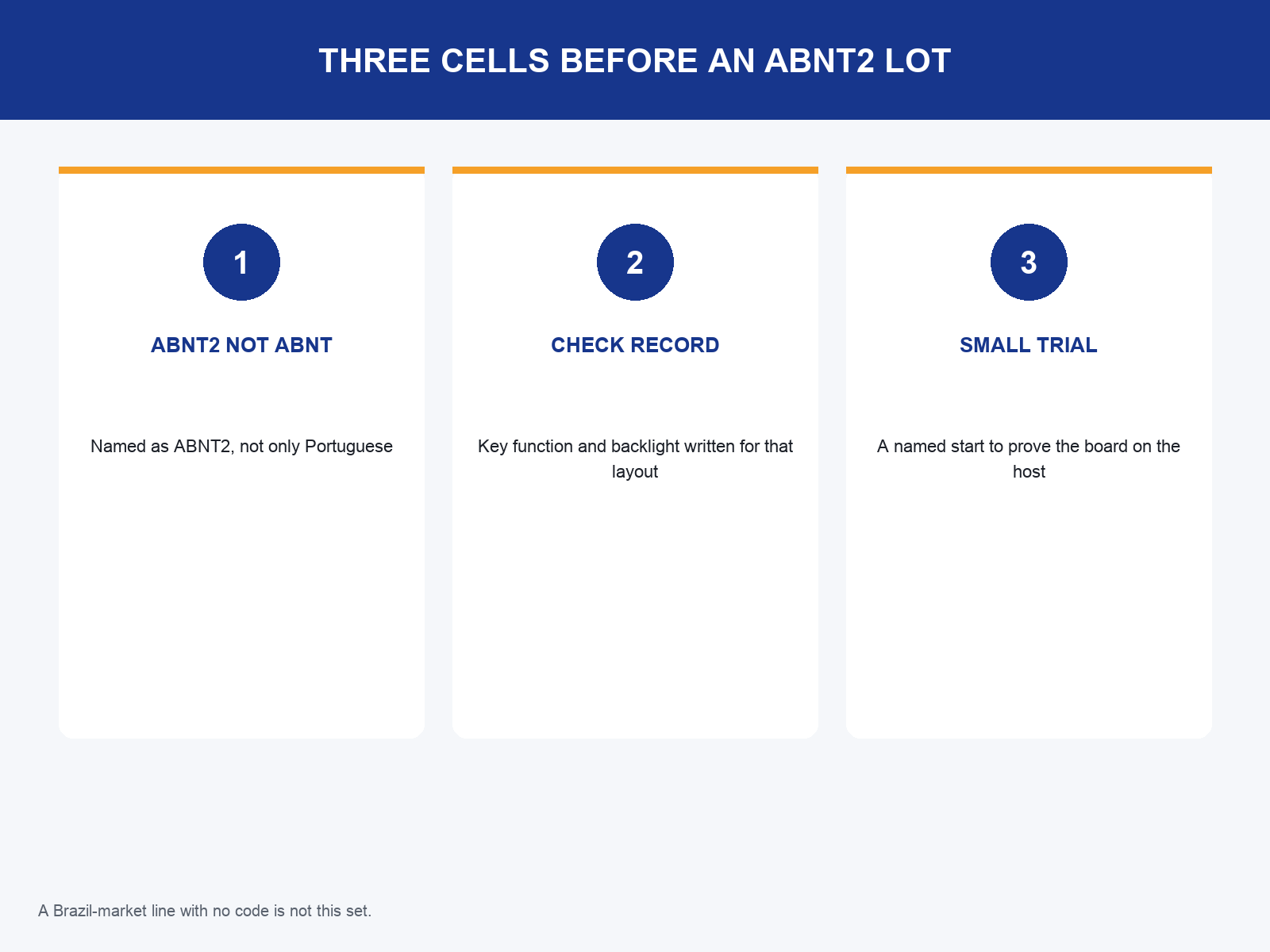 THREE CELLS BEFORE AN ABNT2 LOT

1

ABNT2 NOT ABNT

Named as ABNT2, not only Portuguese

2

CHECK RECORD

Key function and backlight written for that layout

3

SMALL TRIAL

A named start to prove the board on the host

A Brazil-market line with no code is not this set.